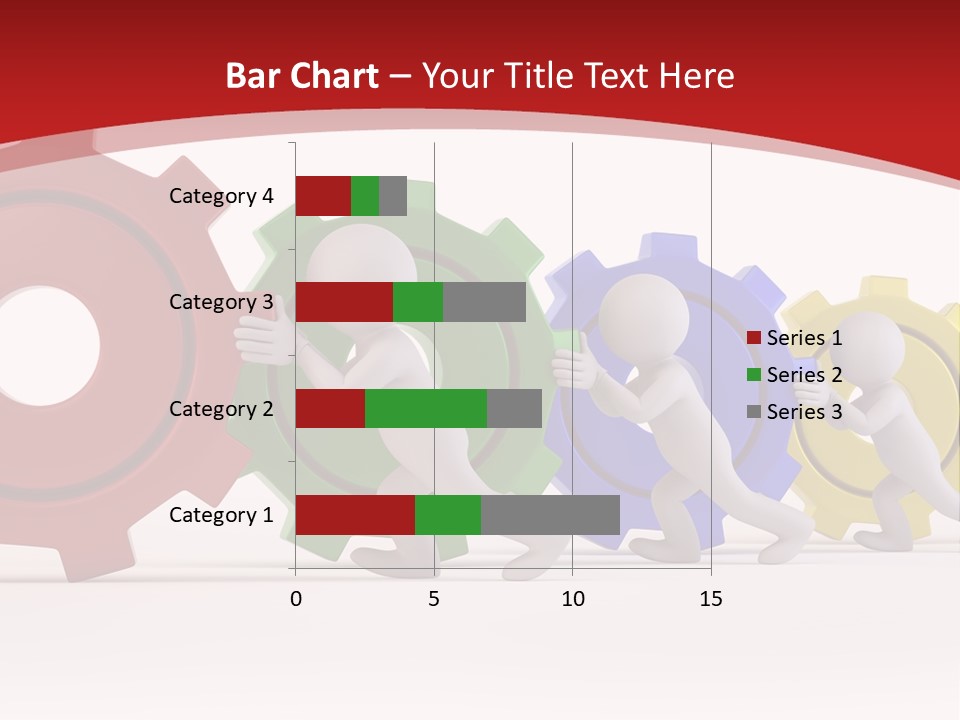 Bar Chart – Your Title Text Here

Category 4
Category 3
Category 2
Category 1

0
5
10
15

Series 1
Series 2
Series 3